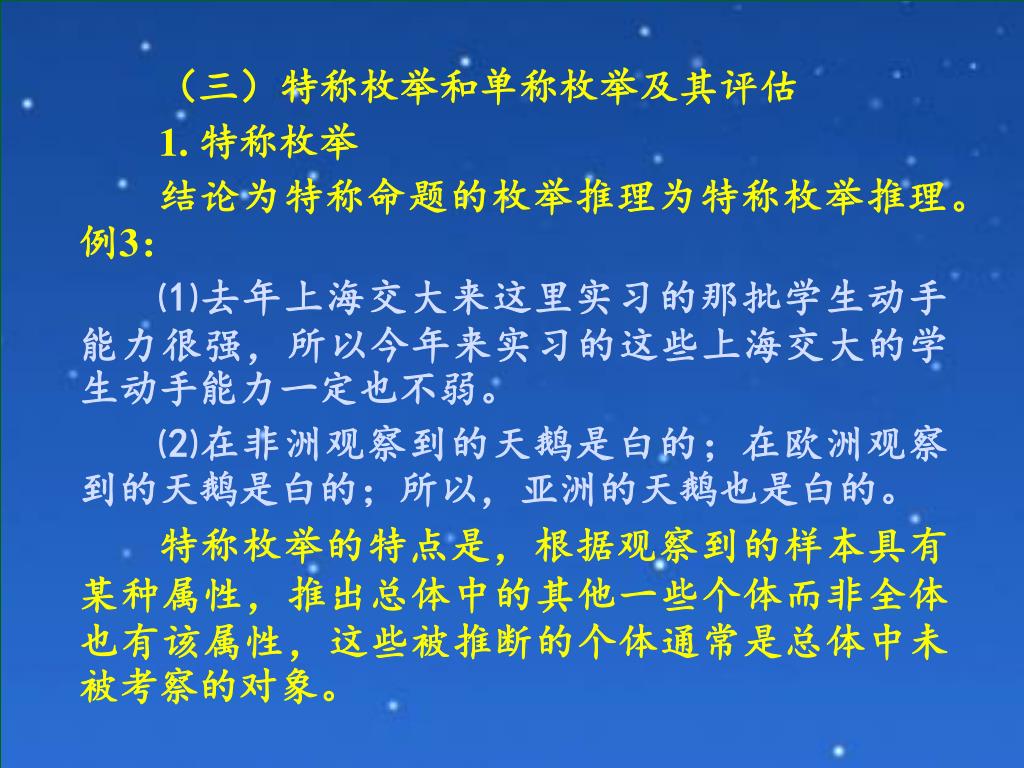 （三）特称枚举和单称枚举及其评估

1. 特称枚举

结论为特称命题的枚举推理为特称枚举推理。例3：

⑴去年上海交大来这里实习的那批学生动手能力很强，所以今年来实习的这些上海交大的学生动手能力一定也不弱。

⑵在非洲观察到的天鹅是白的；在欧洲观察到的天鹅是白的；所以，亚洲的天鹅也是白的。

特称枚举的特点是，根据观察到的样本具有某种属性，推出总体中的其他一些个体而非全体也有该属性，这些被推断的个体通常是总体中未被考察的对象。